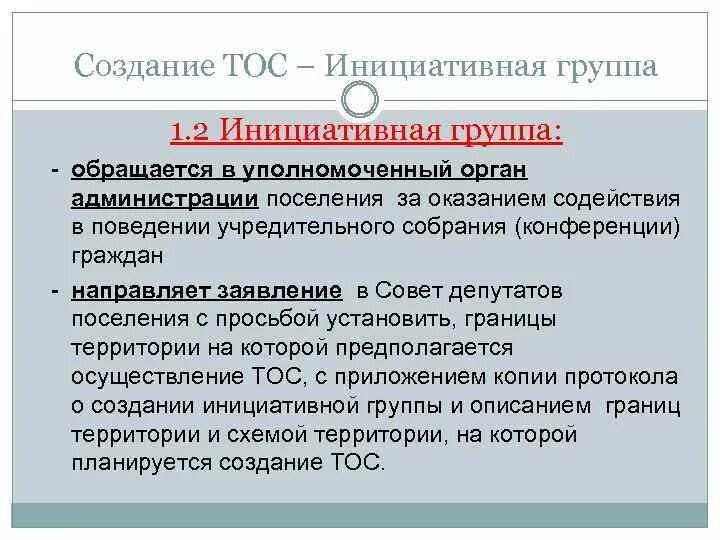 Создание ТОС – Инициативная группа

1.2 Инициативная группа:

- обращается в уполномоченный орган администрации поселения за оказанием содействия в поведении учредительного собрания (конференции) граждан

- направляет заявление в Совет депутатов поселения с просьбой установить, границы территории на которой предполагается осуществление ТОС, с приложением копии протокола о создании инициативной группы и описанием границ территории и схемой территории, на которой планируется создание ТОС.